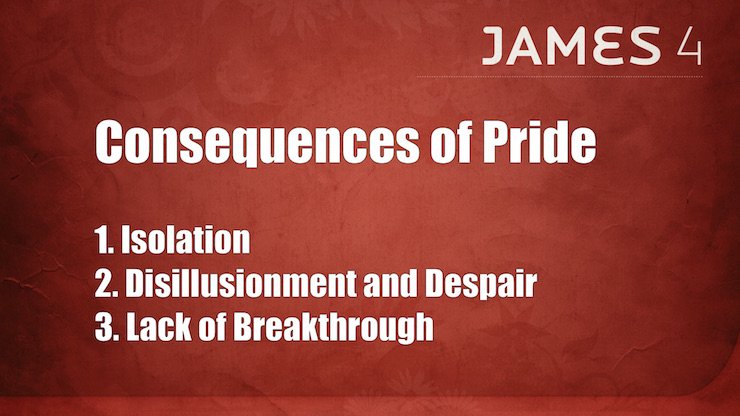 JAMES 4

Consequences of Pride

1. Isolation
2. Disillusionment and Despair
3. Lack of Breakthrough